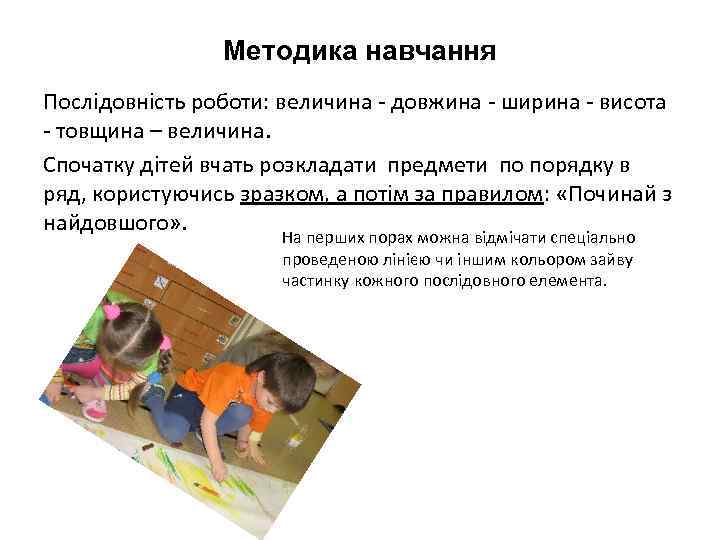 Методика навчання

Послідовність роботи: величина - довжина - ширина - висота - товщина – величина.

Спочатку дітей вчать розкладати предмети по порядку в ряд, користуючись зразком, а потім за правилом: «Починай з найдовшого».

На перших порах можна відмічати спеціально проведеною лінією чи іншим кольором зайву частинку кожного послідовного елемента.